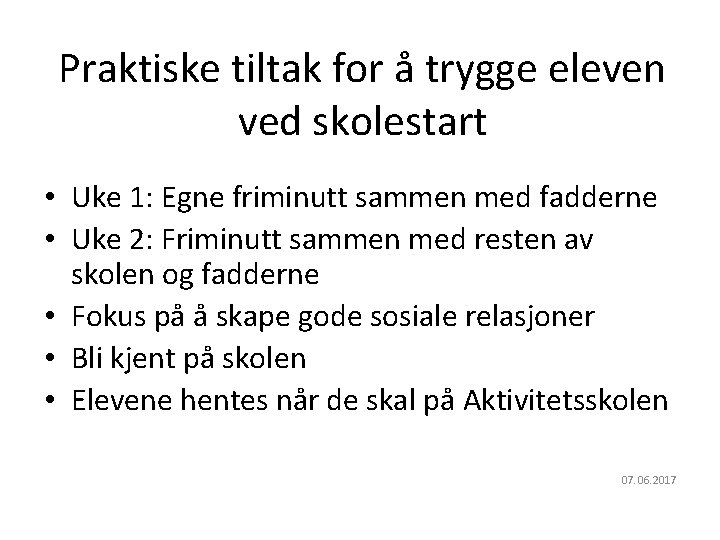 Praktiske tiltak for å trygge eleven ved skolestart

• Uke 1: Egne friminutt sammen med fadderne
• Uke 2: Friminutt sammen med resten av skolen og fadderne
• Fokus på å skape gode sosiale relasjoner
• Bli kjent på skolen
• Elevene hentes når de skal på Aktivitetsskolen

07.06.2017